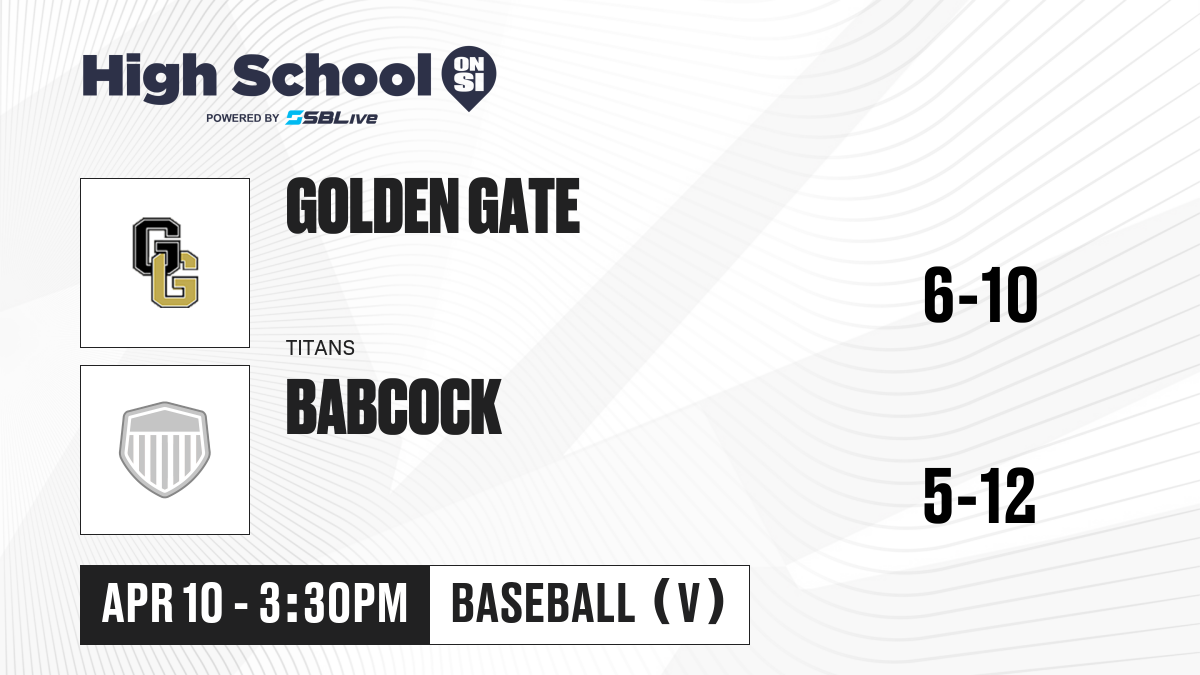 High School ON SI
POWERED BY SBLive

GOLDEN GATE

6-10

TITANS
BABCOCK

5-12

APR 10 - 3:30PM
BASEBALL (V)